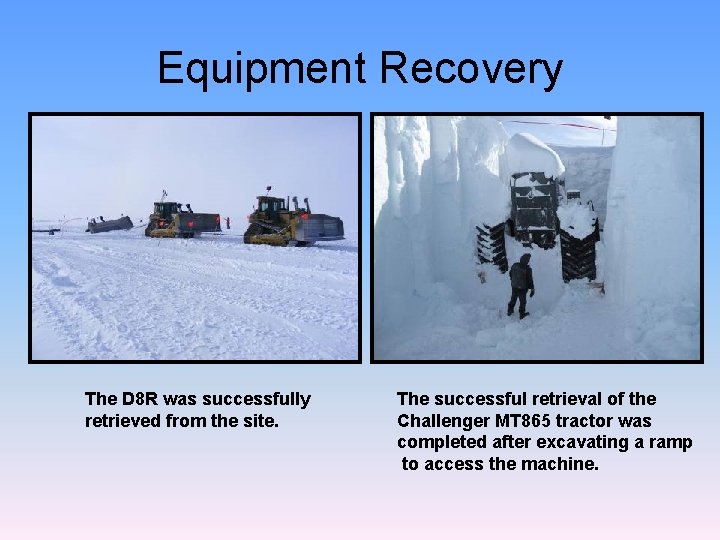 Equipment Recovery

The D8R was successfully retrieved from the site.

The successful retrieval of the Challenger MT865 tractor was completed after excavating a ramp to access the machine.